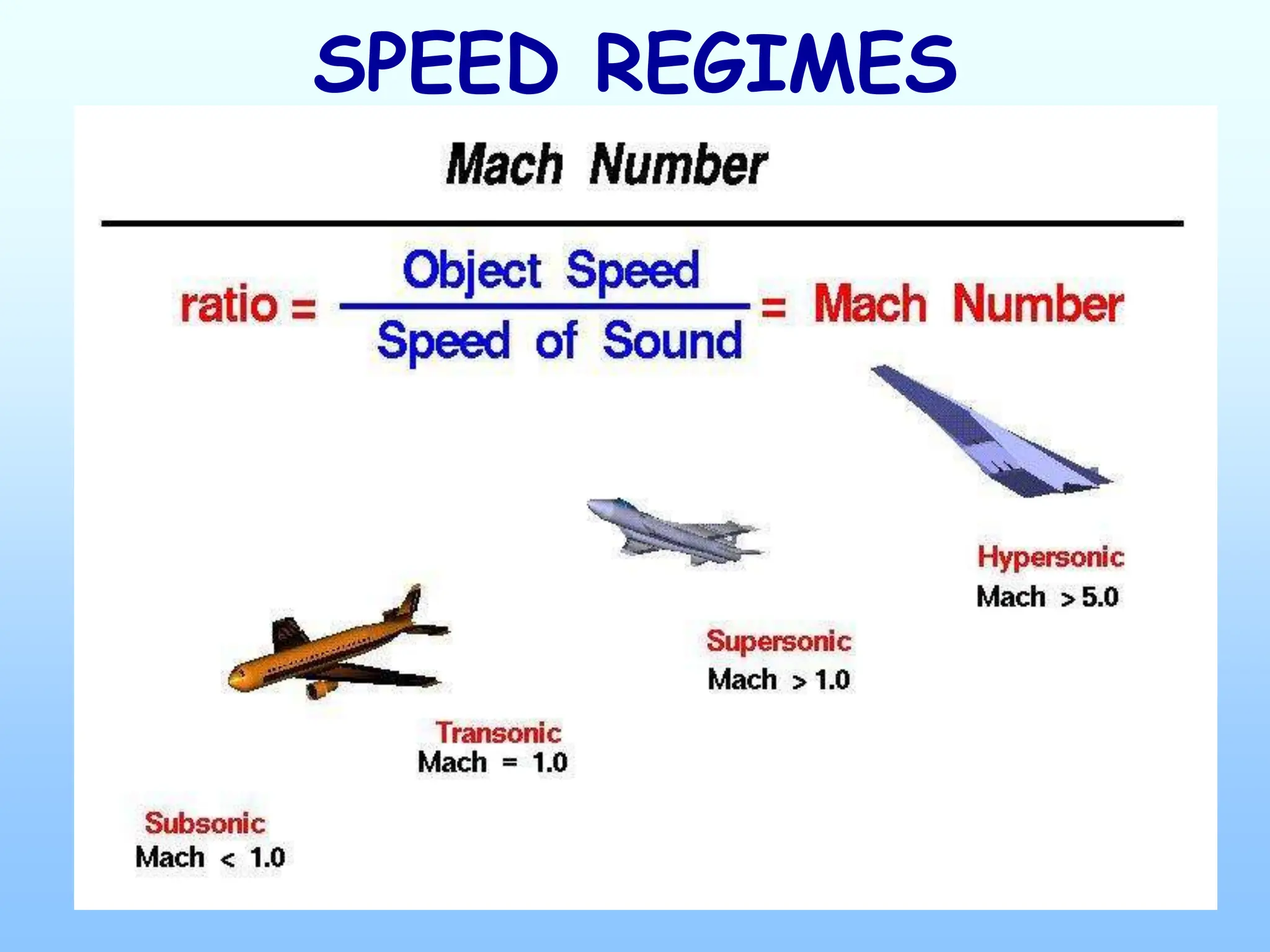 SPEED REGIMES

Mach Number

ratio = $\frac{\text{Object Speed}}{\text{Speed of Sound}}$ = Mach Number

Hypersonic
Mach > 5.0

Supersonic
Mach > 1.0

Transonic
Mach = 1.0

Subsonic
Mach < 1.0